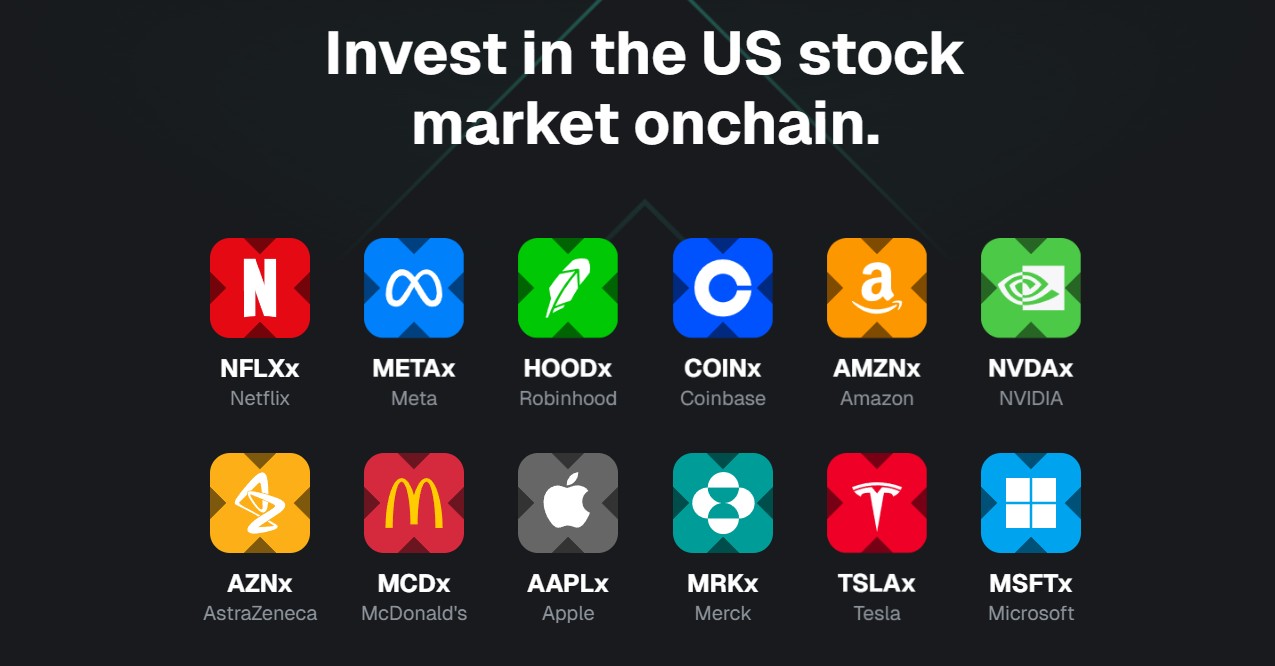 Invest in the US stock market onchain.

NFLXx
Netflix

METAx
Meta

HOODx
Robinhood

COINx
Coinbase

AMZNx
Amazon

NVDAx
NVIDIA

AZNx
AstraZeneca

MCDx
McDonald's

AAPLx
Apple

MRKx
Merck

TSLAx
Tesla

MSFTx
Microsoft